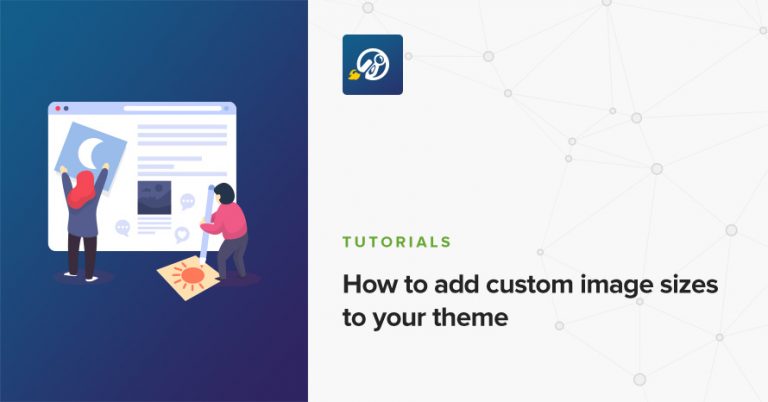 TUTORIALS

How to add custom image sizes to your theme